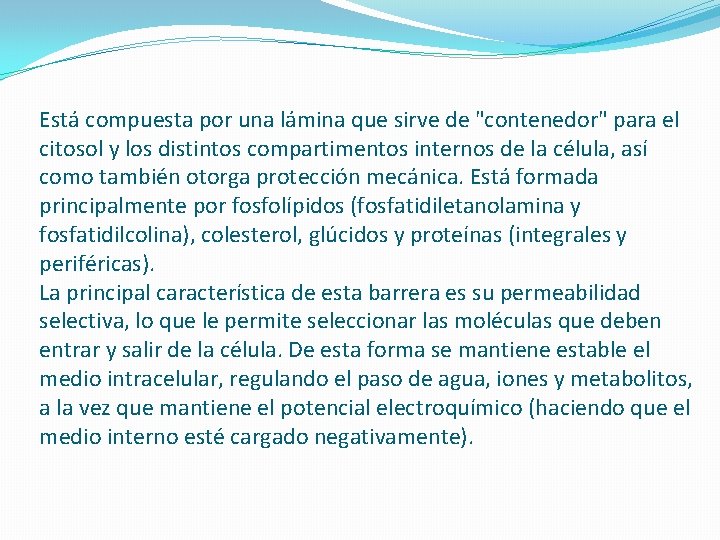 Está compuesta por una lámina que sirve de "contenedor" para el citosol y los distintos compartimentos internos de la célula, así como también otorga protección mecánica. Está formada principalmente por fosfolípidos (fosfatidiletanolamina y fosfatidilcolina), colesterol, glúcidos y proteínas (integrales y periféricas).
La principal característica de esta barrera es su permeabilidad selectiva, lo que le permite seleccionar las moléculas que deben entrar y salir de la célula. De esta forma se mantiene estable el medio intracelular, regulando el paso de agua, iones y metabolitos, a la vez que mantiene el potencial electroquímico (haciendo que el medio interno esté cargado negativamente).